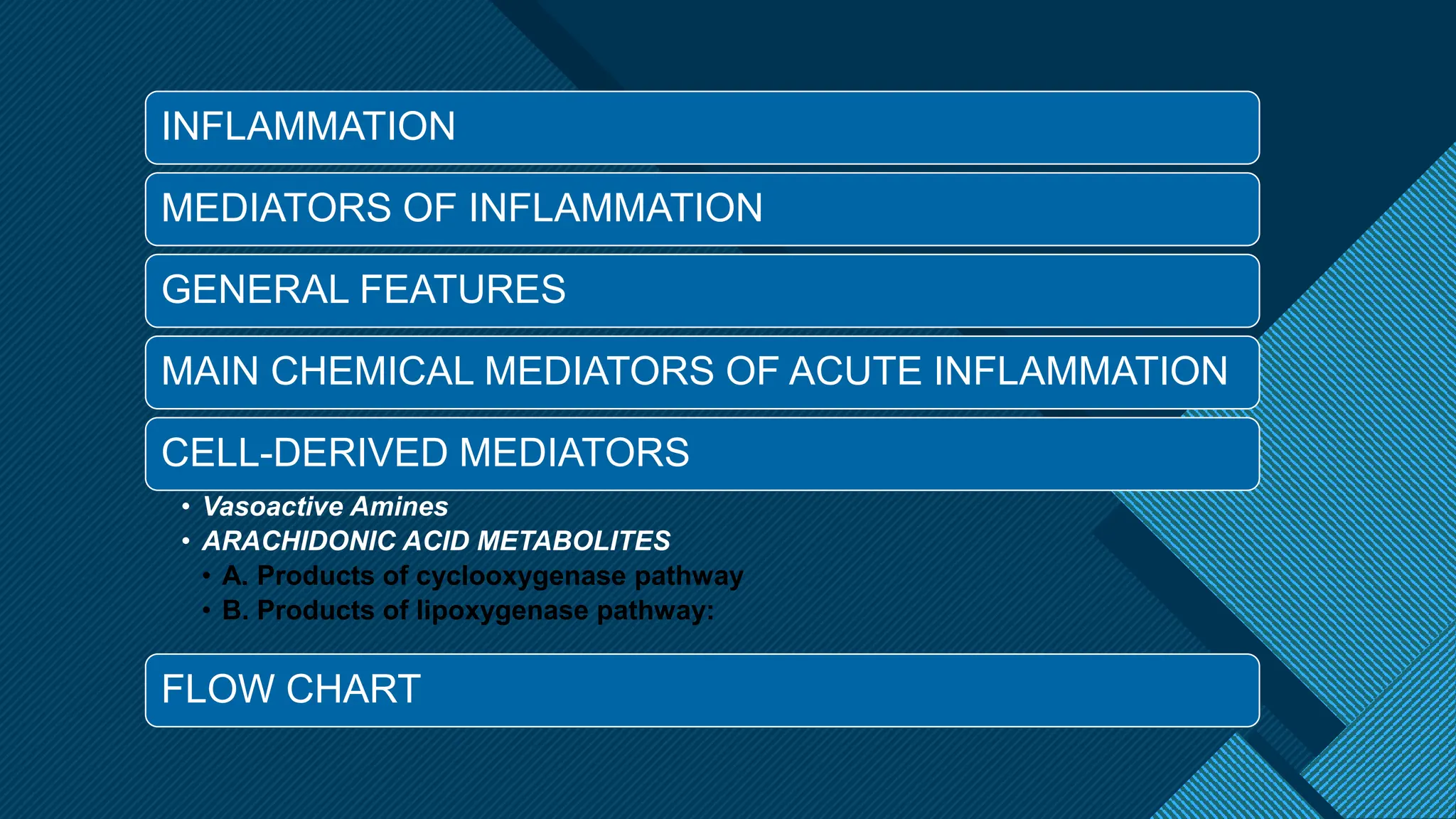 INFLAMMATION

MEDIATORS OF INFLAMMATION

GENERAL FEATURES

MAIN CHEMICAL MEDIATORS OF ACUTE INFLAMMATION

CELL-DERIVED MEDIATORS

• Vasoactive Amines
• ARACHIDONIC ACID METABOLITES
  • A. Products of cyclooxygenase pathway
  • B. Products of lipoxygenase pathway:

FLOW CHART